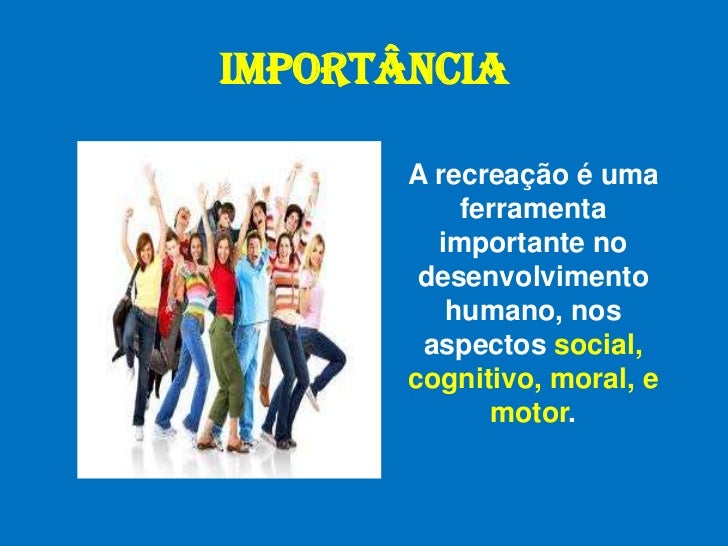 IMPORTÂNCIA

A recreação é uma ferramenta importante no desenvolvimento humano, nos aspectos social, cognitivo, moral, e motor.